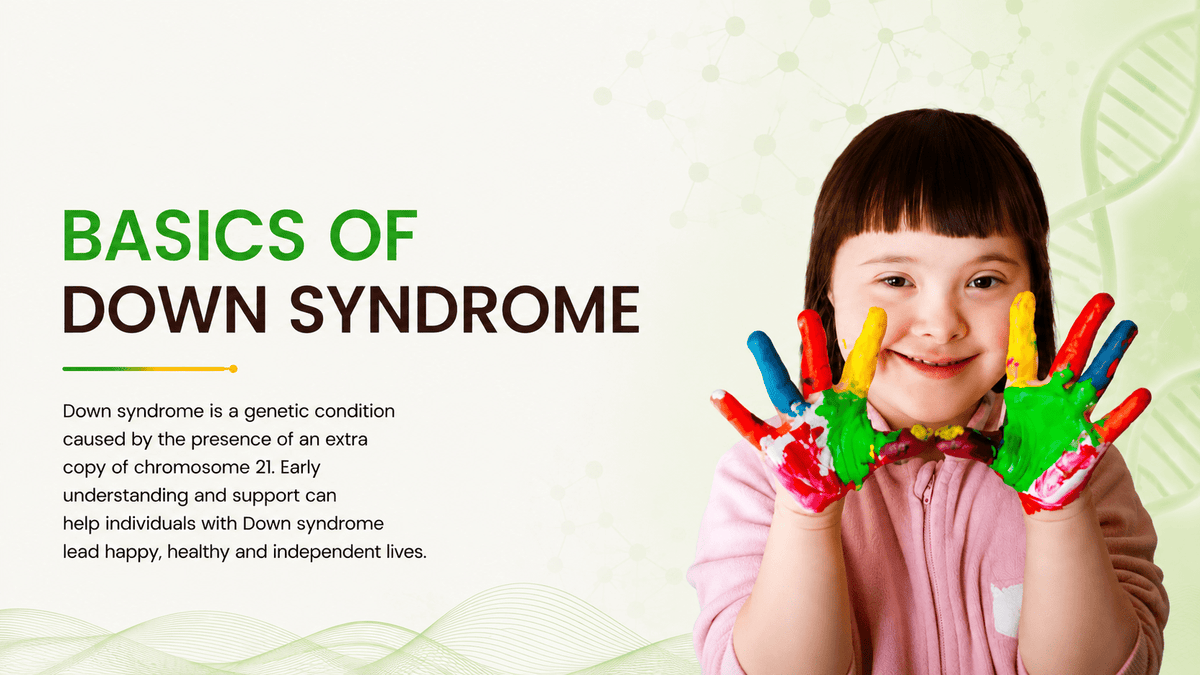 BASICS OF
DOWN SYNDROME

Down syndrome is a genetic condition caused by the presence of an extra copy of chromosome 21. Early understanding and support can help individuals with Down syndrome lead happy, healthy and independent lives.